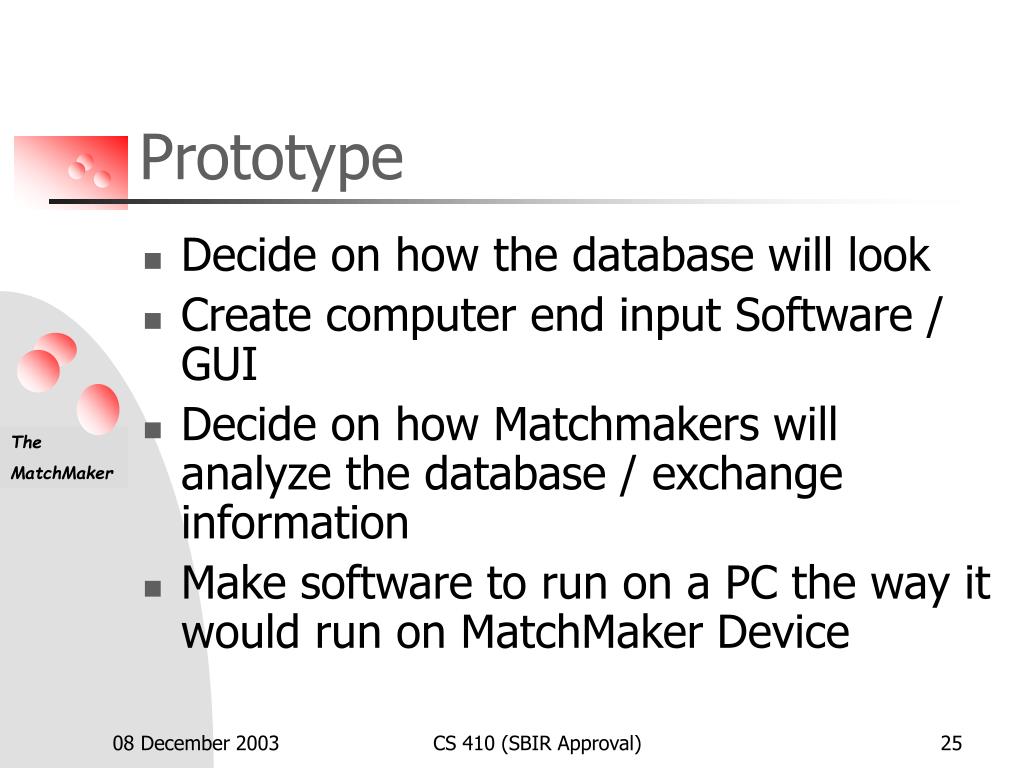 Prototype

- Decide on how the database will look
- Create computer end input Software / GUI
- Decide on how Matchmakers will analyze the database / exchange information
- Make software to run on a PC the way it would run on MatchMaker Device

The MatchMaker

08 December 2003

CS 410 (SBIR Approval)

25